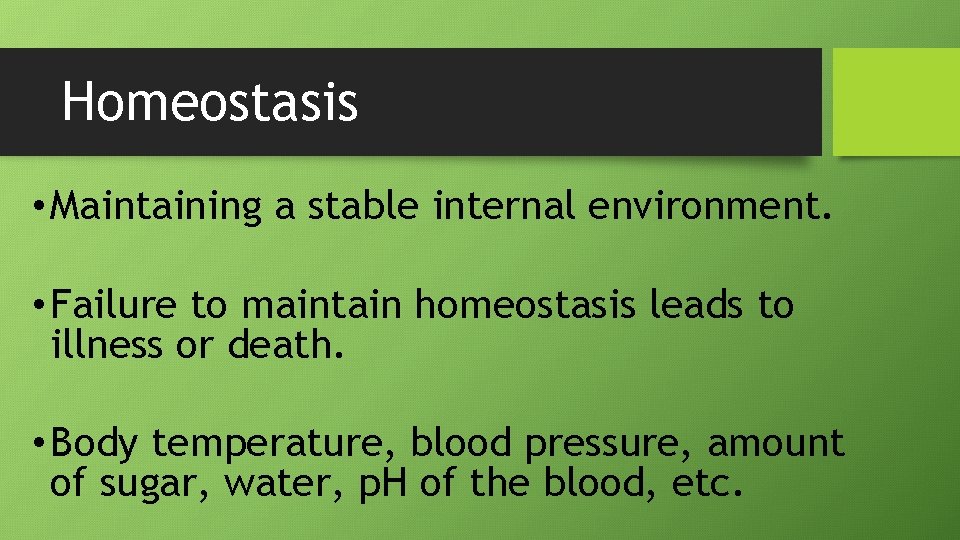 Homeostasis

• Maintaining a stable internal environment.

• Failure to maintain homeostasis leads to illness or death.

• Body temperature, blood pressure, amount of sugar, water, pH of the blood, etc.